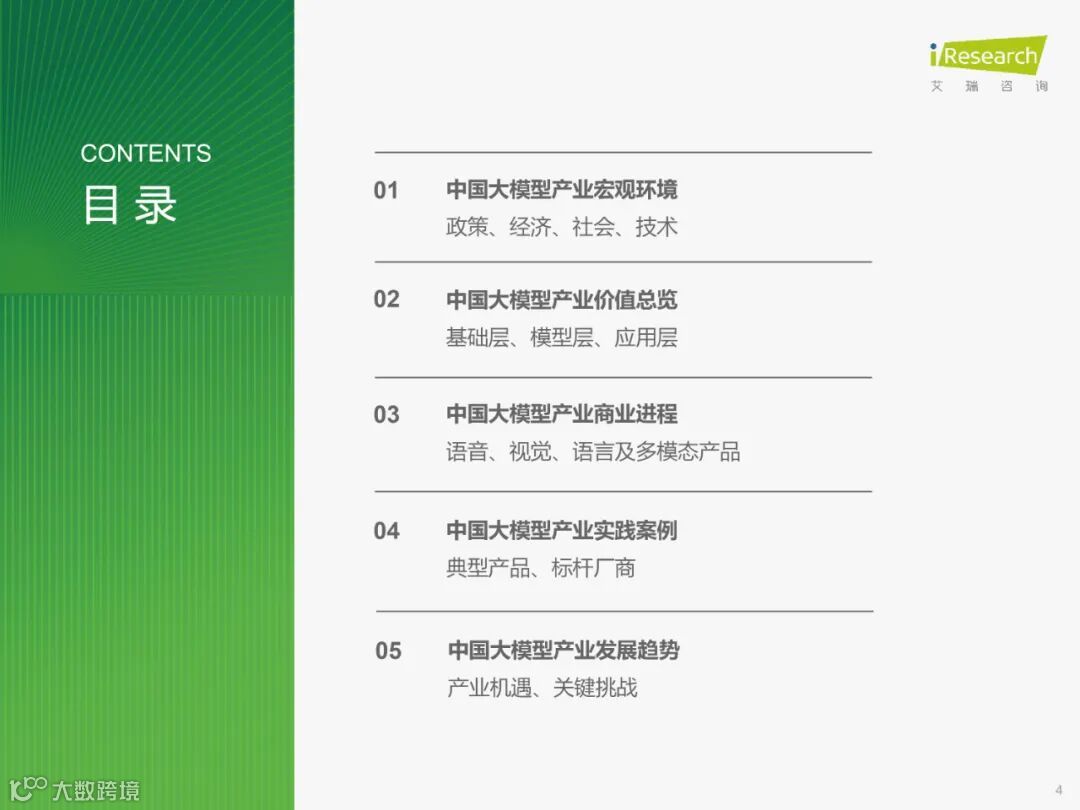 CONTENTS
目录

iResearch
艾瑞咨询

01 中国大模型产业宏观环境
政策、经济、社会、技术

02 中国大模型产业价值总览
基础层、模型层、应用层

03 中国大模型产业商业进程
语音、视觉、语言及多模态产品

04 中国大模型产业实践案例
典型产品、标杆厂商

05 中国大模型产业发展趋势
产业机遇、关键挑战

大数跨境

4